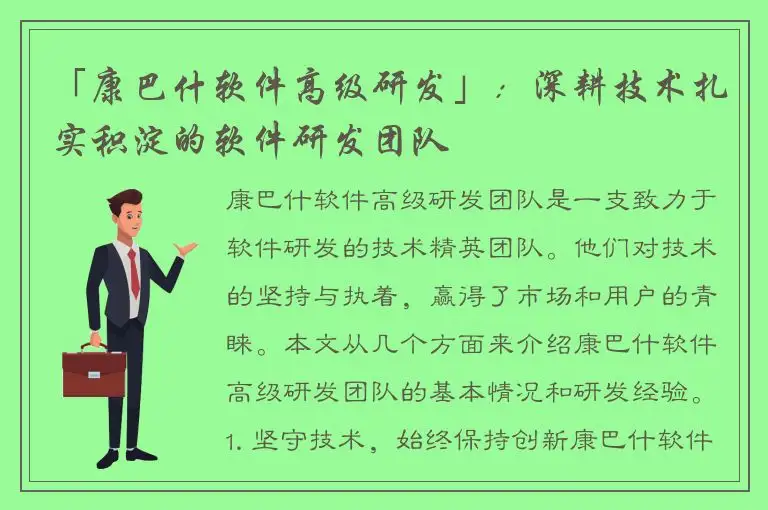 「康巴什软件高级研发」：深耕技术扎实积淀的软件研发团队

康巴什软件高级研发团队是一支致力于软件研发的技术精英团队。他们对技术的坚持与执着，赢得了市场和用户的青睐。本文从几个方面来介绍康巴什软件高级研发团队的基本情况和研发经验。

1. 坚守技术，始终保持创新康巴什软件